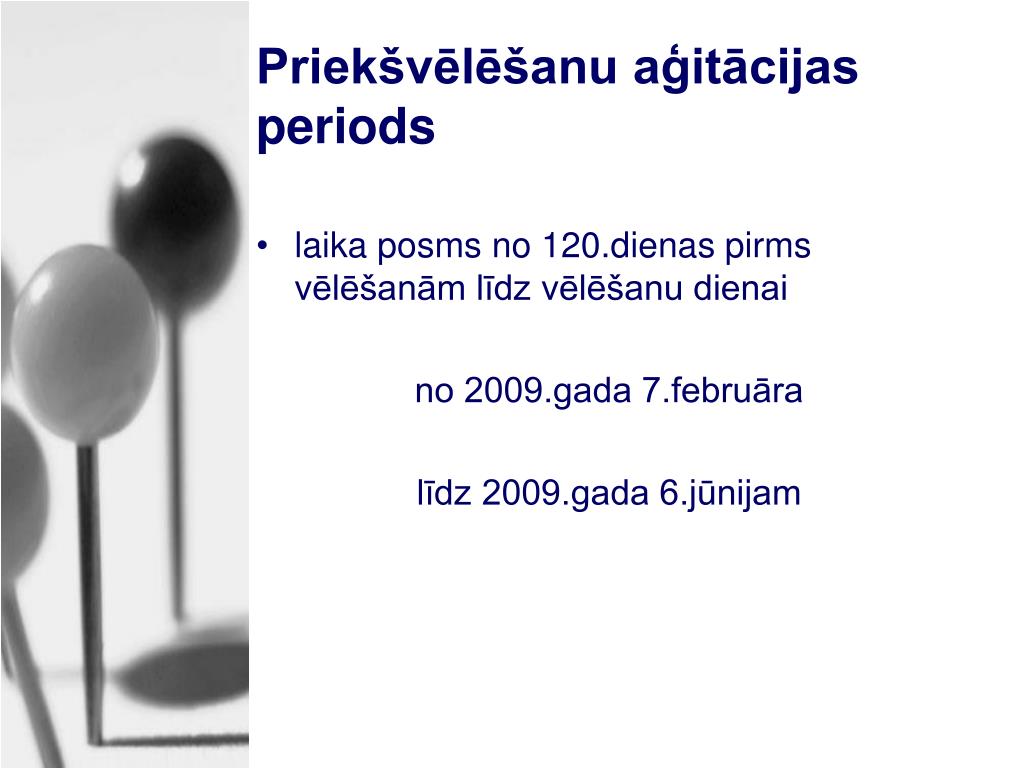 Priekšvēlēšanu aģitācijas periods

• laika posms no 120.dienas pirms vēlēšanām līdz vēlēšanu dienai

no 2009.gada 7.februāra

līdz 2009.gada 6.jūnijam